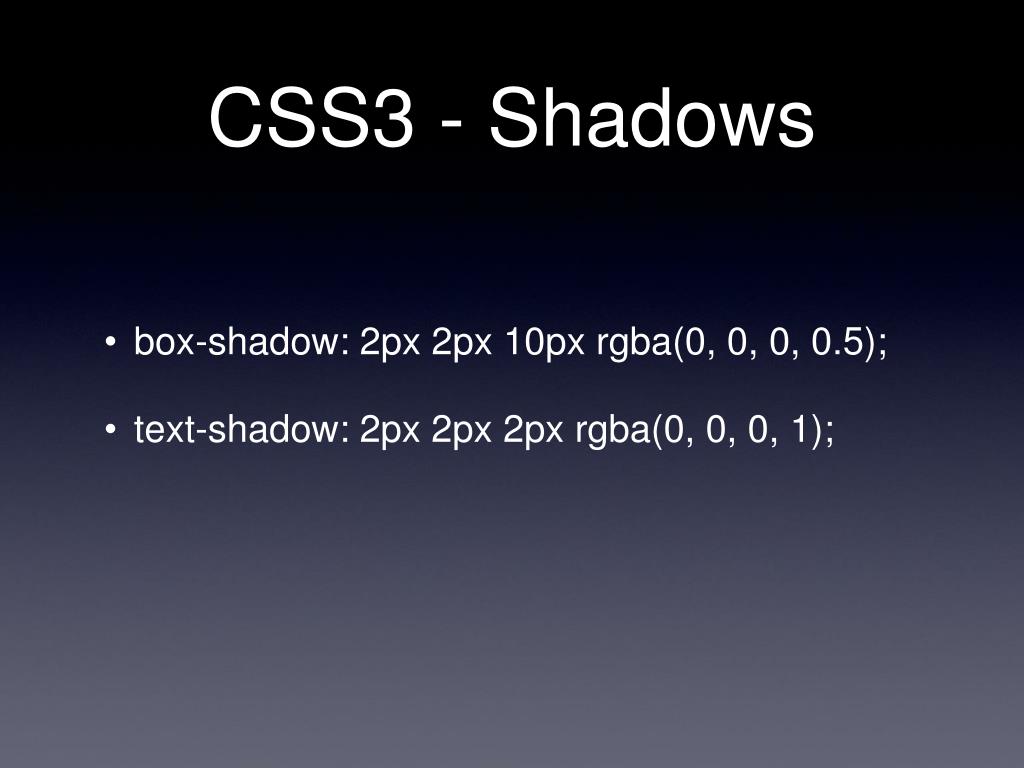 CSS3 - Shadows

• box-shadow: 2px 2px 10px rgba(0, 0, 0, 0.5);

• text-shadow: 2px 2px 2px rgba(0, 0, 0, 1);